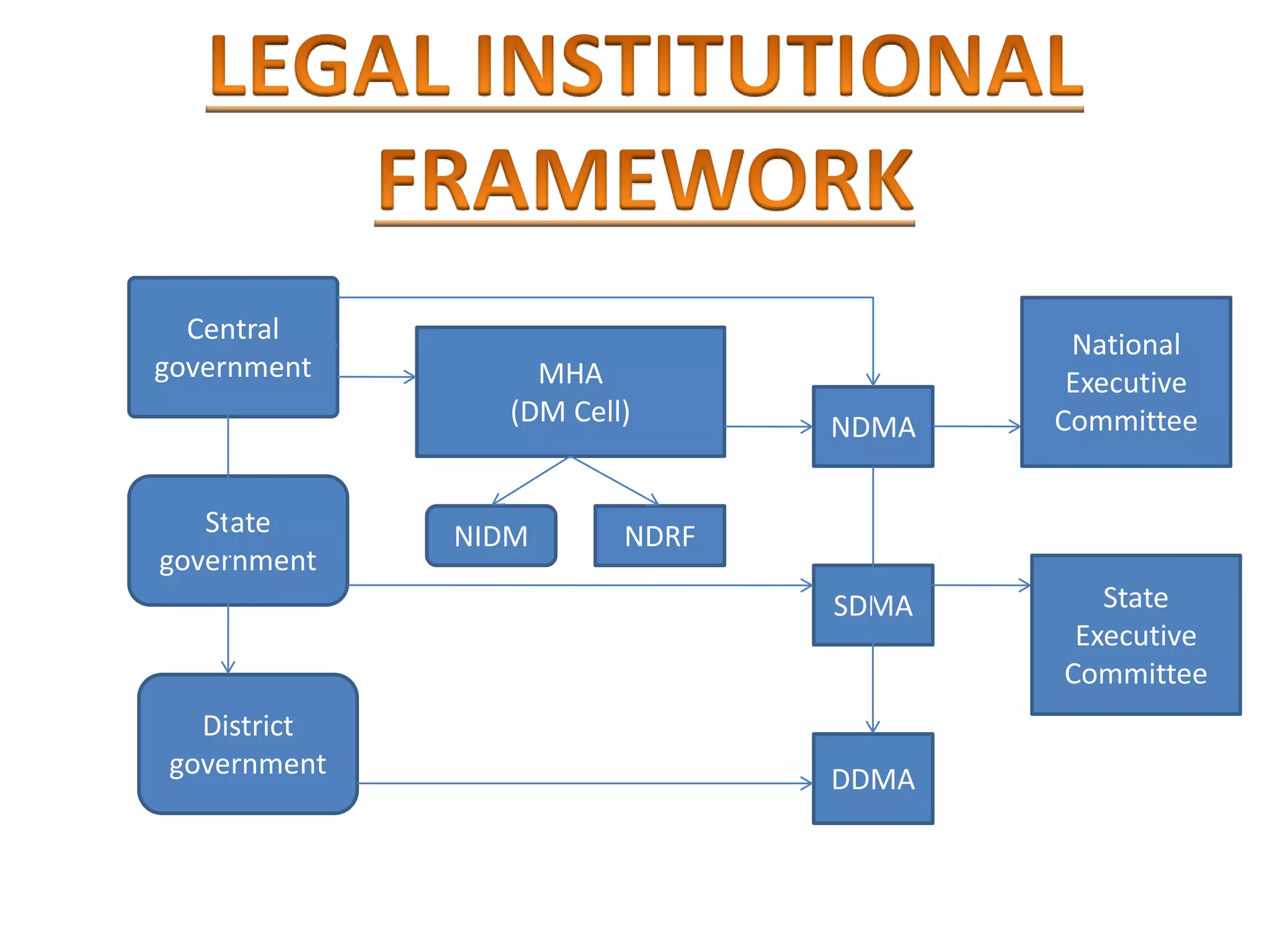 LEGAL INSTITUTIONAL FRAMEWORK

Central government

MHA
(DM Cell)

NDMA

National Executive Committee

State government

NIDM

NDRF

SDMA

State Executive Committee

District government

DDMA